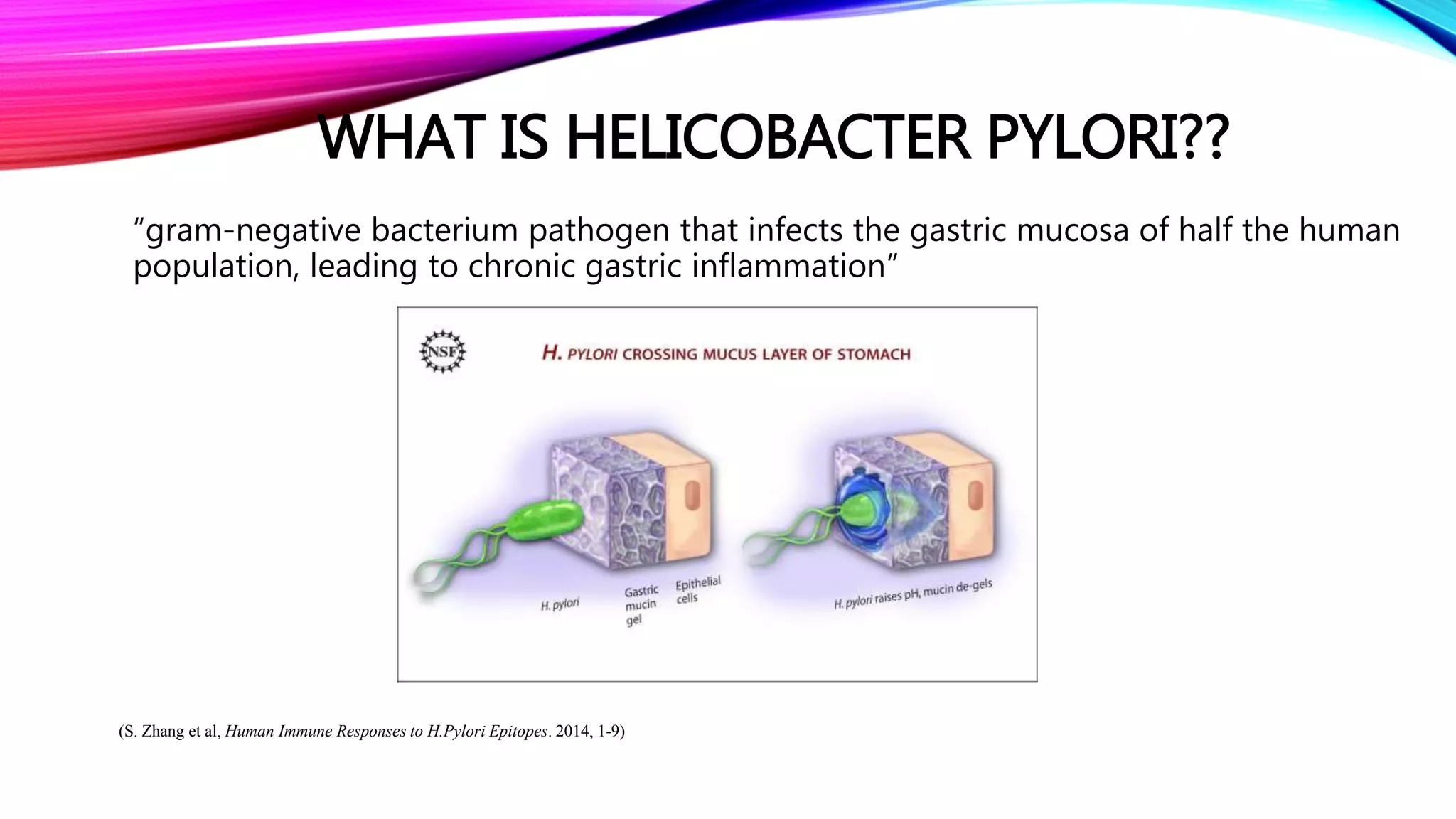 WHAT IS HELICOBACTER PYLORI??

“gram-negative bacterium pathogen that infects the gastric mucosa of half the human population, leading to chronic gastric inflammation”

NSF

H. PYLORI CROSSING MUCUS LAYER OF STOMACH

H. pylori

Gastric mucin gel

Epithelial cells

H. pylori raises pH, mucin de-gels

(S. Zhang et al, Human Immune Responses to H.Pylori Epitopes. 2014, 1-9)